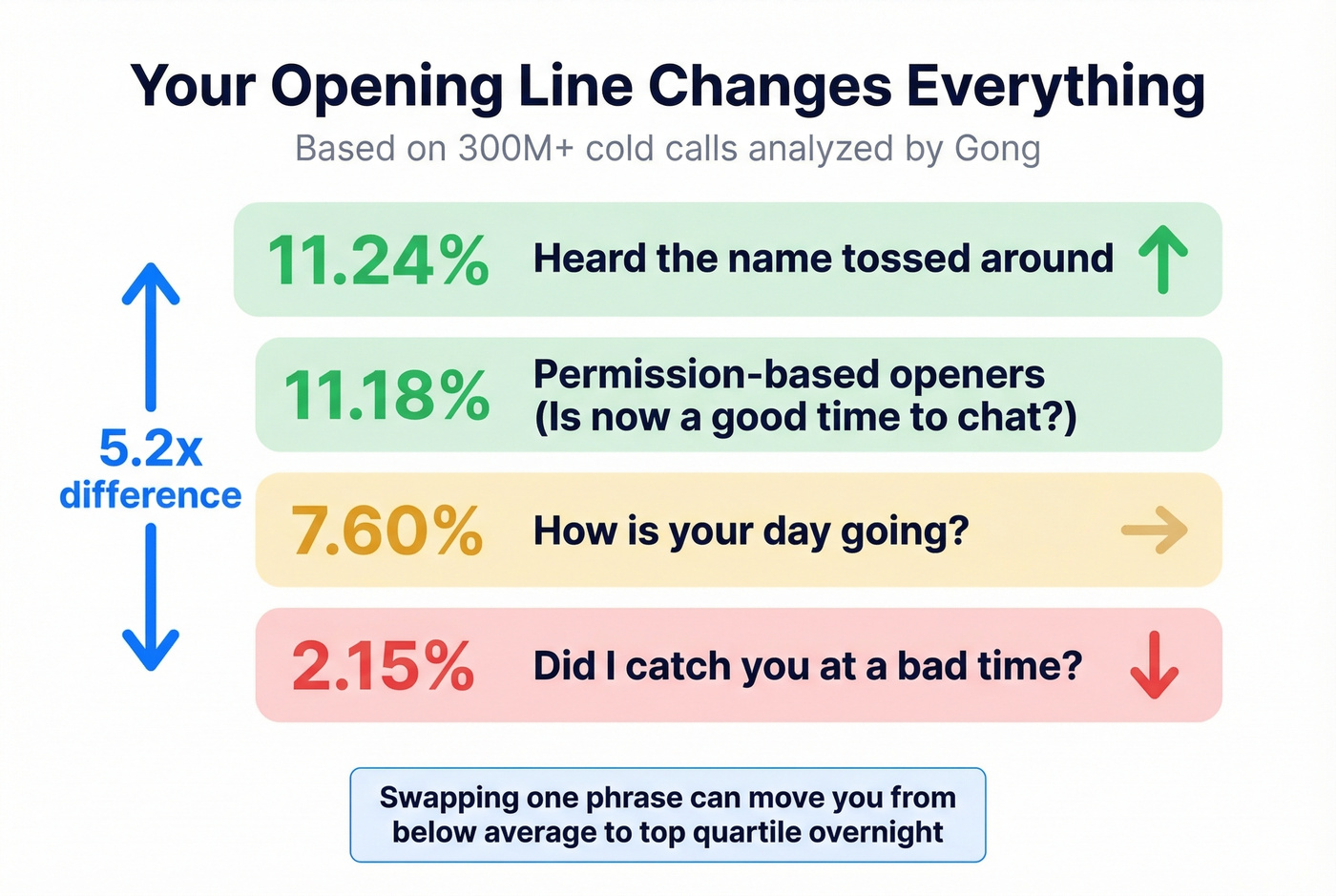 Your Opening Line Changes Everything

Based on 300M+ cold calls analyzed by Gong

5.2x difference

11.24% Heard the name tossed around

11.18% Permission-based openers (Is now a good time to chat?)

7.60% How is your day going?

2.15% Did I catch you at a bad time?

Swapping one phrase can move you from below average to top quartile overnight